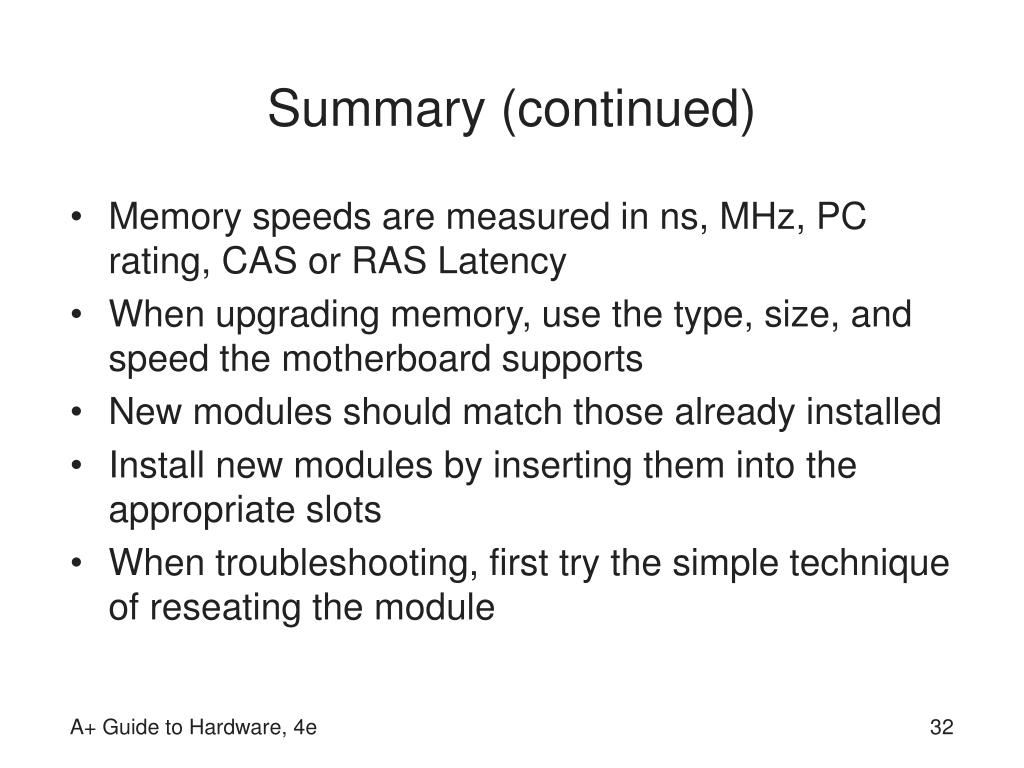 Summary (continued)

• Memory speeds are measured in ns, MHz, PC rating, CAS or RAS Latency
• When upgrading memory, use the type, size, and speed the motherboard supports
• New modules should match those already installed
• Install new modules by inserting them into the appropriate slots
• When troubleshooting, first try the simple technique of reseating the module

A+ Guide to Hardware, 4e

32